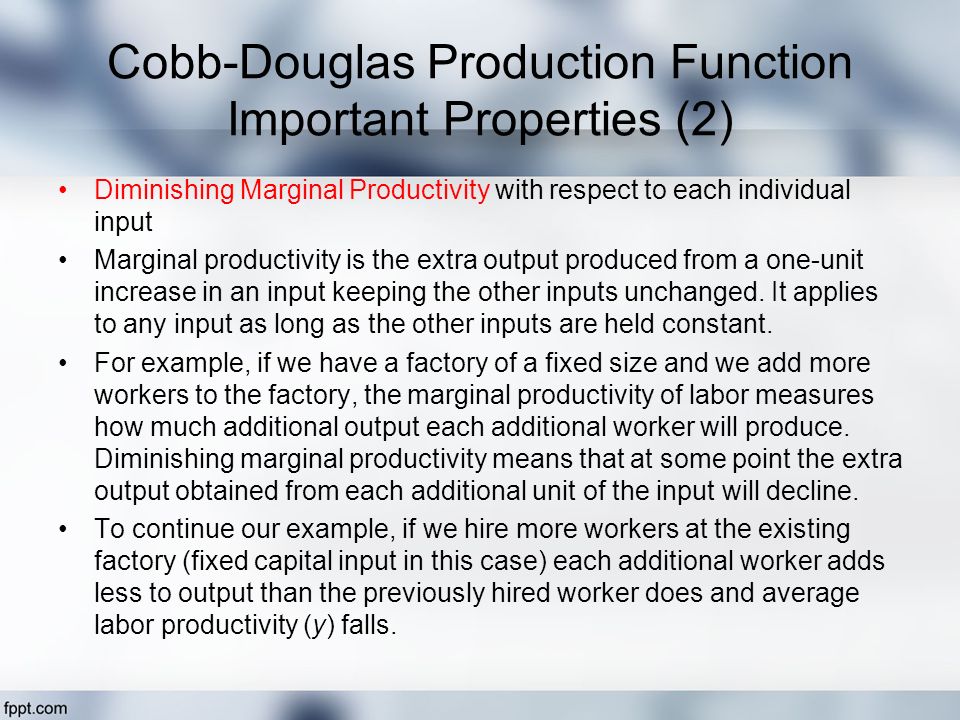 Cobb-Douglas Production Function Important Properties (2)

• Diminishing Marginal Productivity with respect to each individual input

• Marginal productivity is the extra output produced from a one-unit increase in an input keeping the other inputs unchanged. It applies to any input as long as the other inputs are held constant.

• For example, if we have a factory of a fixed size and we add more workers to the factory, the marginal productivity of labor measures how much additional output each additional worker will produce. Diminishing marginal productivity means that at some point the extra output obtained from each additional unit of the input will decline.

• To continue our example, if we hire more workers at the existing factory (fixed capital input in this case) each additional worker adds less to output than the previously hired worker does and average labor productivity ($y$) falls.

fppt.com